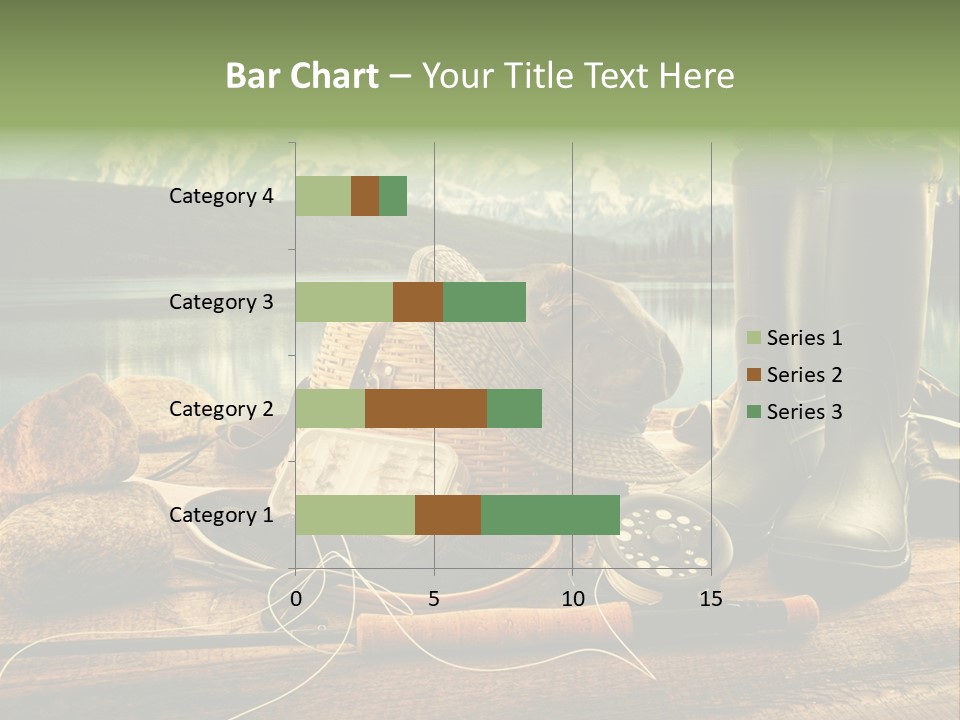 Bar Chart – Your Title Text Here

Category 4
Category 3
Category 2
Category 1

0
5
10
15

Series 1
Series 2
Series 3